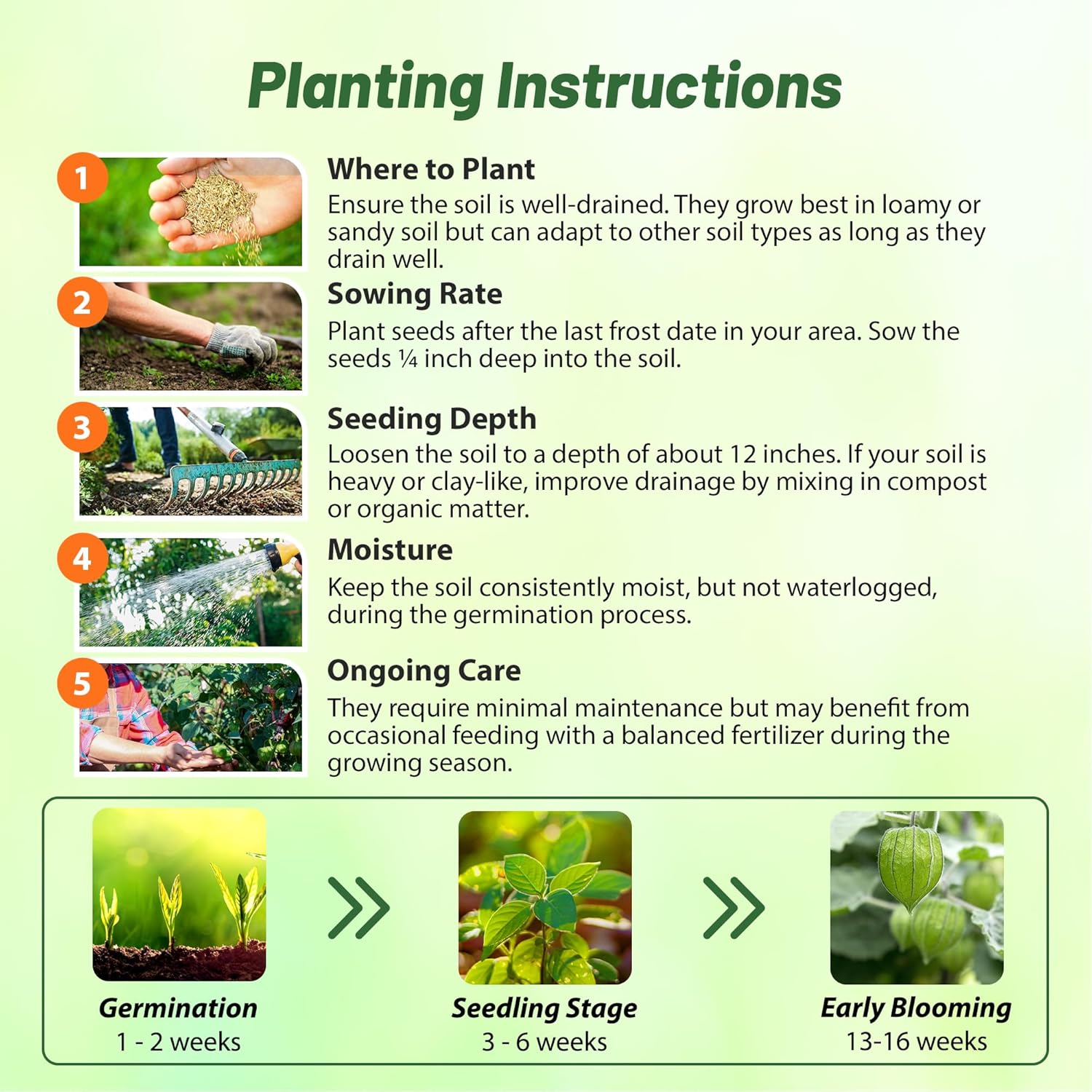 Planting Instructions

1
Where to Plant
Ensure the soil is well-drained. They grow best in loamy or sandy soil but can adapt to other soil types as long as they drain well.

2
Sowing Rate
Plant seeds after the last frost date in your area. Sow the seeds ¼ inch deep into the soil.

3
Seeding Depth
Loosen the soil to a depth of about 12 inches. If your soil is heavy or clay-like, improve drainage by mixing in compost or organic matter.

4
Moisture
Keep the soil consistently moist, but not waterlogged, during the germination process.

5
Ongoing Care
They require minimal maintenance but may benefit from occasional feeding with a balanced fertilizer during the growing season.

Germination
1 - 2 weeks

Seedling Stage
3 - 6 weeks

Early Blooming
13-16 weeks